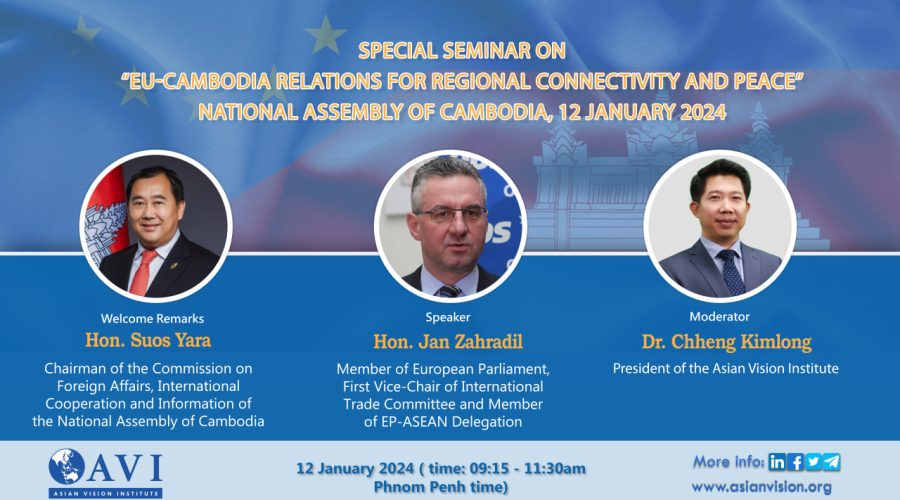 SPECIAL SEMINAR ON
"EU-CAMBODIA RELATIONS FOR REGIONAL CONNECTIVITY AND PEACE"
NATIONAL ASSEMBLY OF CAMBODIA, 12 JANUARY 2024

Welcome Remarks
Hon. Suos Yara
Chairman of the Commission on Foreign Affairs, International Cooperation and Information of the National Assembly of Cambodia

Speaker
Hon. Jan Zahradil
Member of European Parliament, First Vice-Chair of International Trade Committee and Member of EP-ASEAN Delegation

Moderator
Dr. Chheng Kimlong
President of the Asian Vision Institute

AVI
ASIAN VISION INSTITUTE

12 January 2024 ( time: 09:15 - 11:30am
Phnom Penh time)

More info:
www.asianvision.org